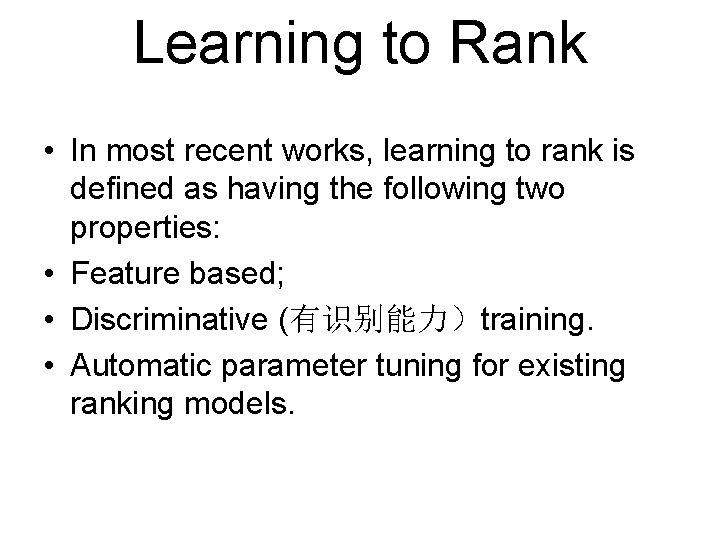 Learning to Rank

• In most recent works, learning to rank is defined as having the following two properties:
• Feature based;
• Discriminative (有识别能力）training.
• Automatic parameter tuning for existing ranking models.